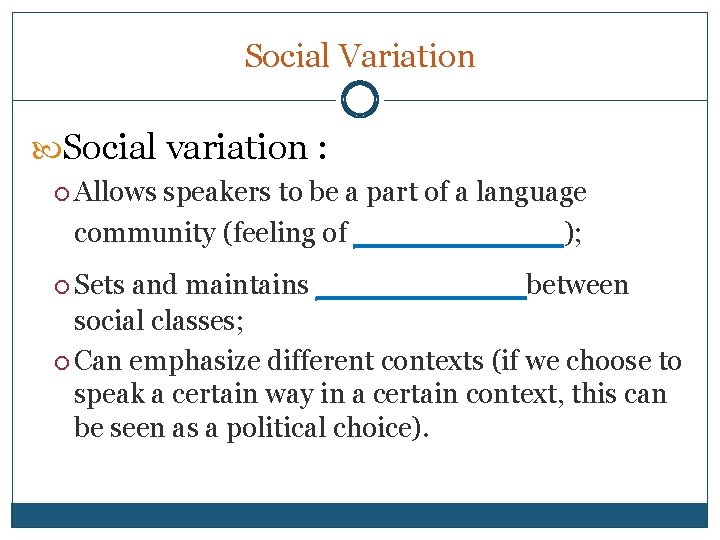 Social Variation

Social variation :

Allows speakers to be a part of a language community (feeling of ____________);

Sets and maintains ____________between social classes;

Can emphasize different contexts (if we choose to speak a certain way in a certain context, this can be seen as a political choice).